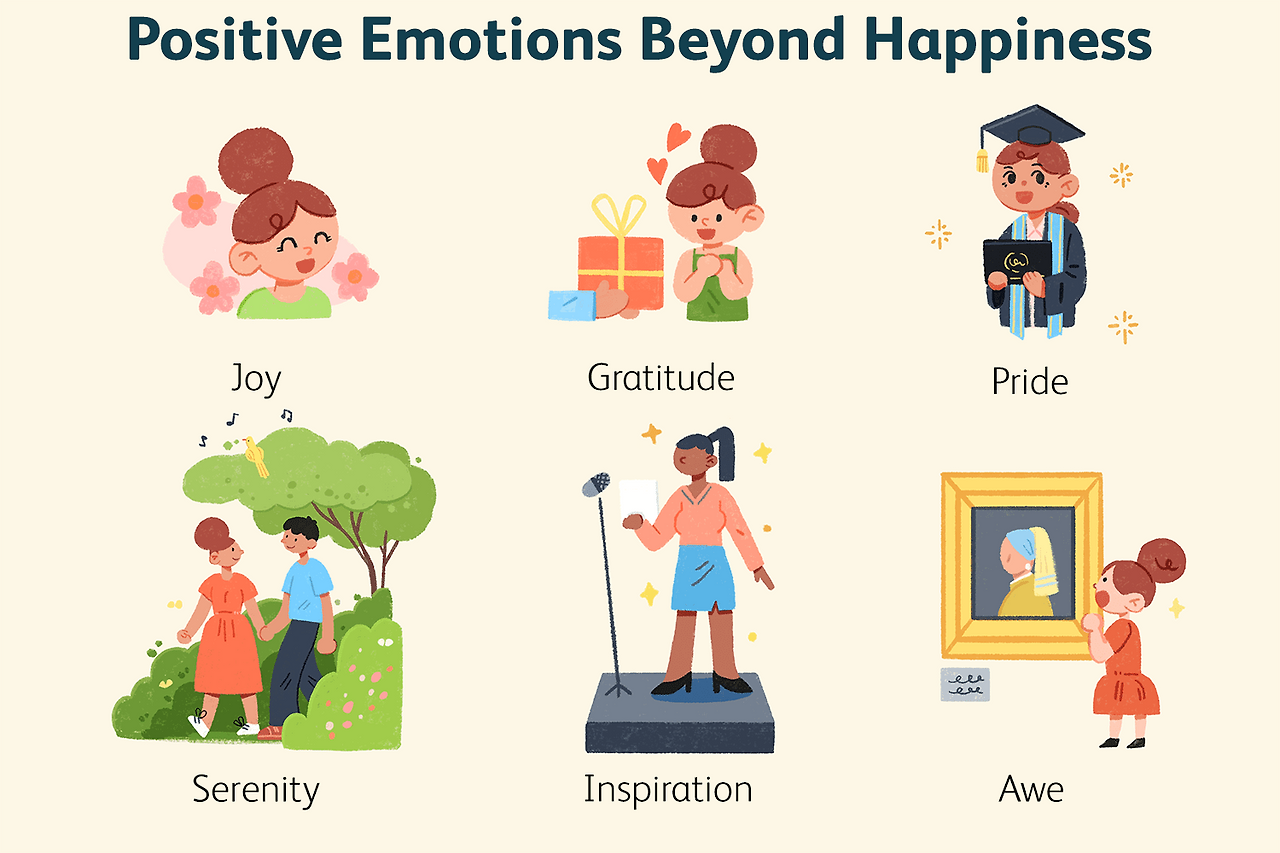 Positive Emotions Beyond Happiness

Joy

Gratitude

Pride

Serenity

Inspiration

Awe